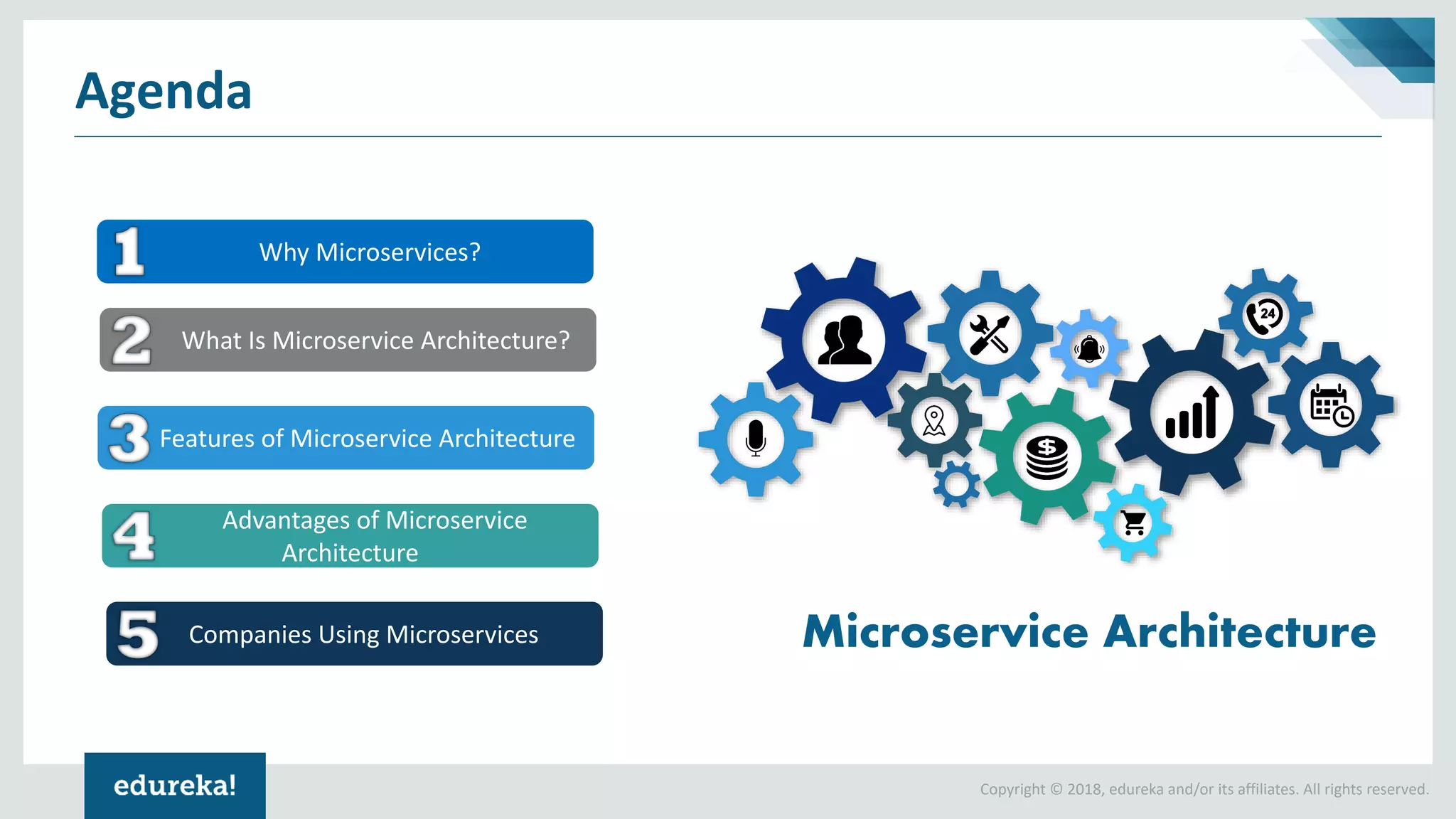 Agenda

1 Why Microservices?

2 What Is Microservice Architecture?

3 Features of Microservice Architecture

4 Advantages of Microservice Architecture

5 Companies Using Microservices

24

$

Microservice Architecture

edureka!

Copyright © 2018, edureka and/or its affiliates. All rights reserved.